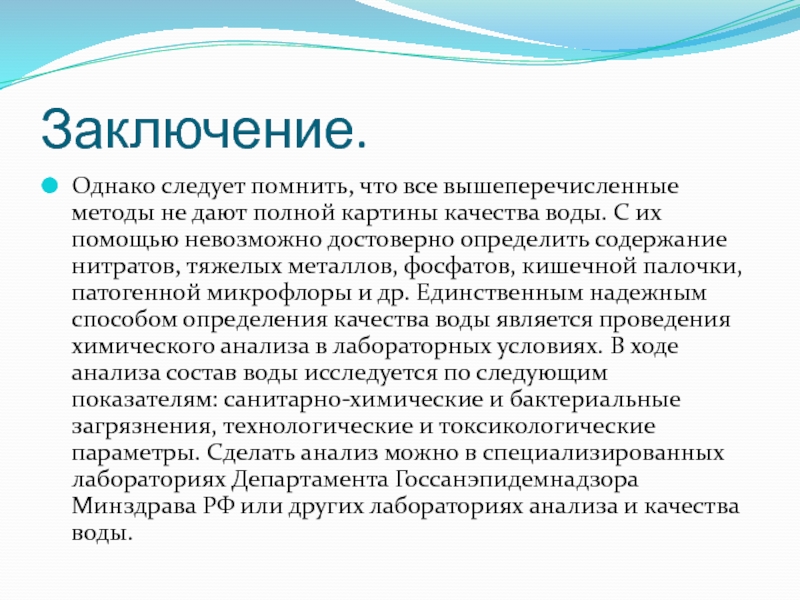 Заключение.

Однако следует помнить, что все вышеперечисленные методы не дают полной картины качества воды. С их помощью невозможно достоверно определить содержание нитратов, тяжелых металлов, фосфатов, кишечной палочки, патогенной микрофлоры и др. Единственным надежным способом определения качества воды является проведения химического анализа в лабораторных условиях. В ходе анализа состав воды исследуется по следующим показателям: санитарно-химические и бактериальные загрязнения, технологические и токсикологические параметры. Сделать анализ можно в специализированных лабораториях Департамента Госсанэпидемнадзора Минздрава РФ или других лабораториях анализа и качества воды.